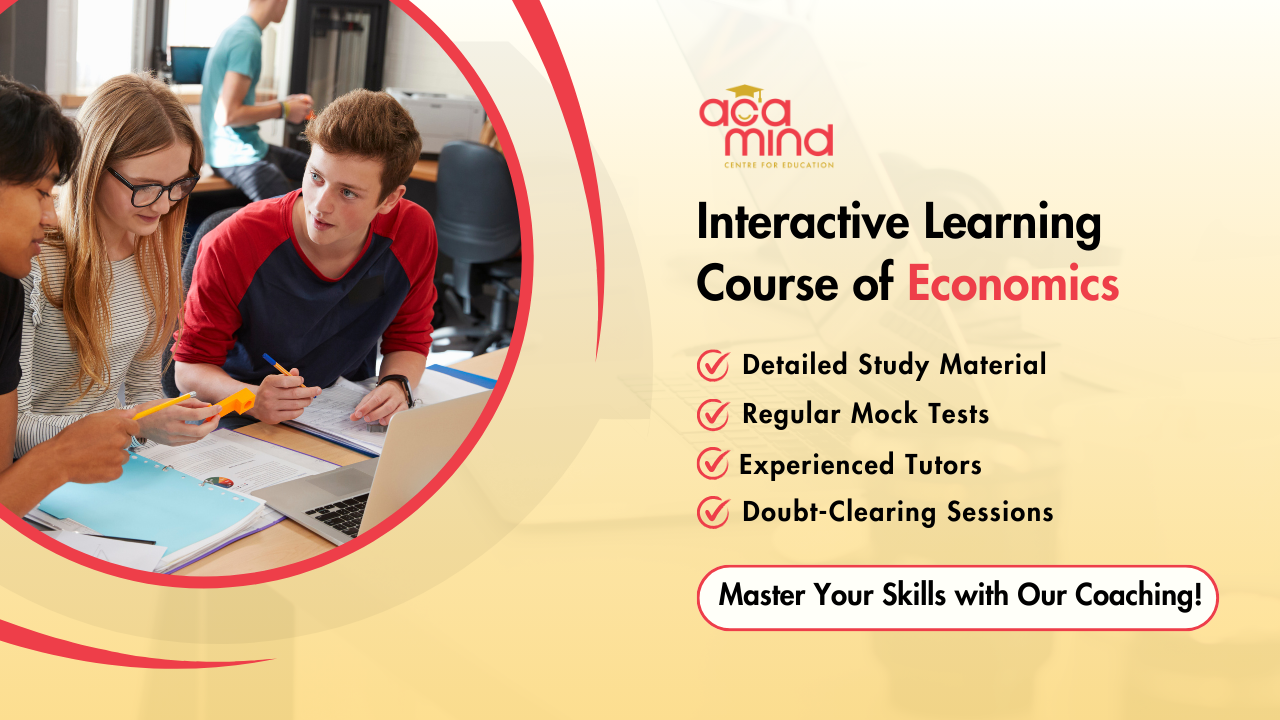 aca mind
CENTRE FOR EDUCATION

Interactive Learning Course of Economics

Detailed Study Material
Regular Mock Tests
Experienced Tutors
Doubt-Clearing Sessions

Master Your Skills with Our Coaching!